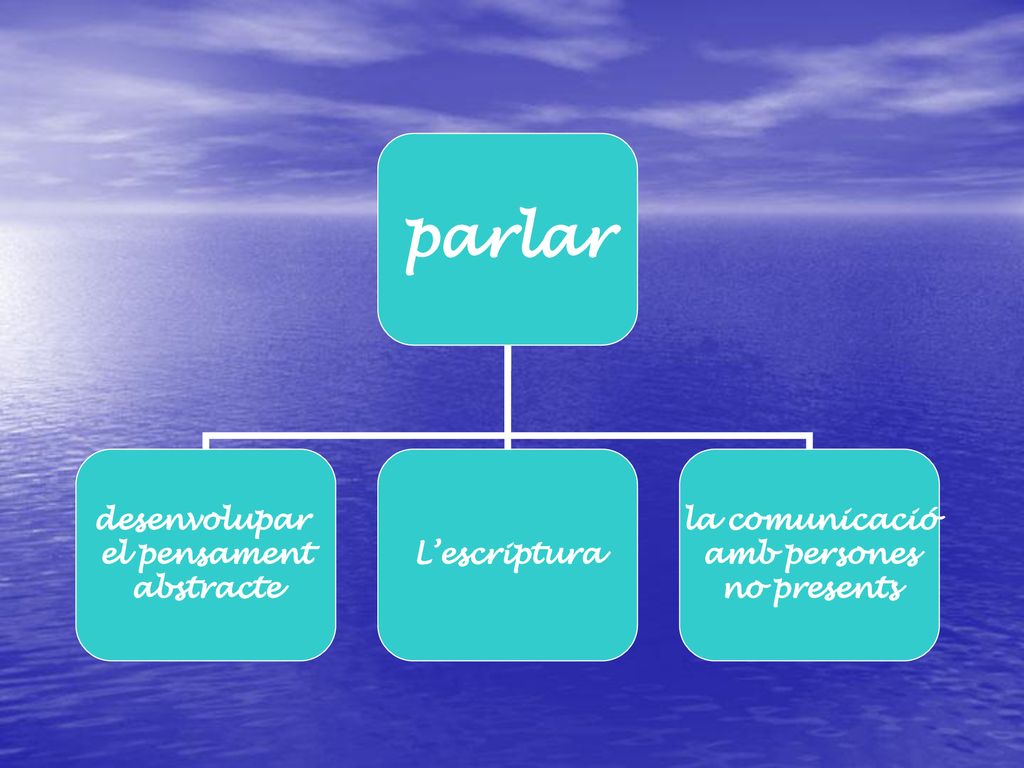 parlar

desenvolupar el pensament abstracte

L'escriptura

la comunicació amb persones no presents